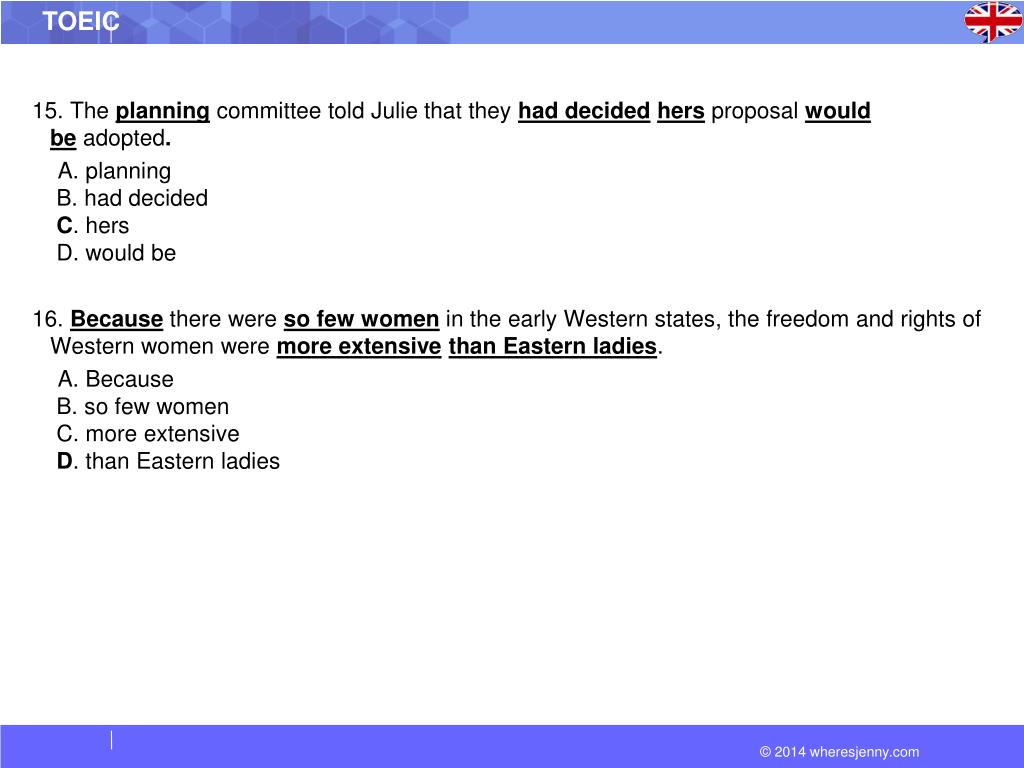 TOEIC

15. The planning committee told Julie that they had decided hers proposal would be adopted.
A. planning
B. had decided
C. hers
D. would be

16. Because there were so few women in the early Western states, the freedom and rights of Western women were more extensive than Eastern ladies.
A. Because
B. so few women
C. more extensive
D. than Eastern ladies

© 2014 wheresjenny.com